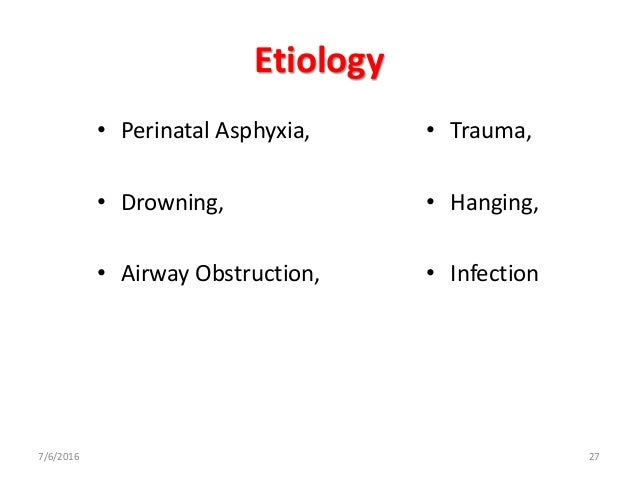 Etiology

• Perinatal Asphyxia,

• Drowning,

• Airway Obstruction,

• Trauma,

• Hanging,

• Infection

7/6/2016

27